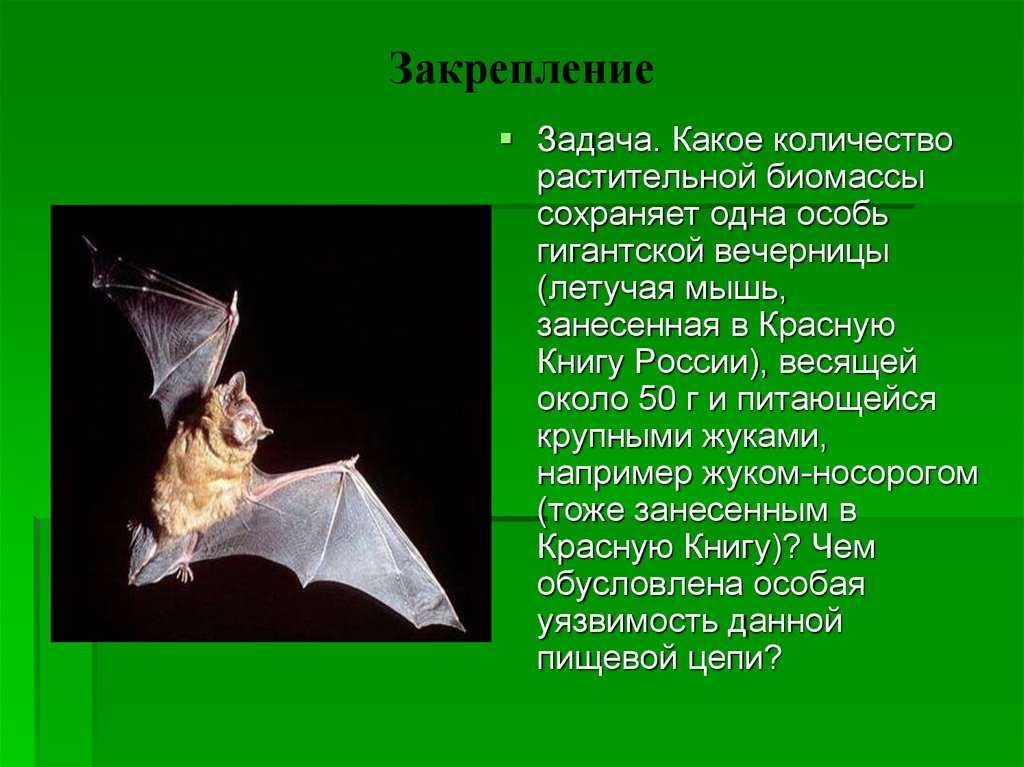 Закрепление

Задача. Какое количество растительной биомассы сохраняет одна особь гигантской вечерницы (летучая мышь, занесенная в Красную Книгу России), весящей около 50 г и питающейся крупными жуками, например жуком-носорогом (тоже занесенным в Красную Книгу)? Чем обусловлена особая уязвимость данной пищевой цепи?